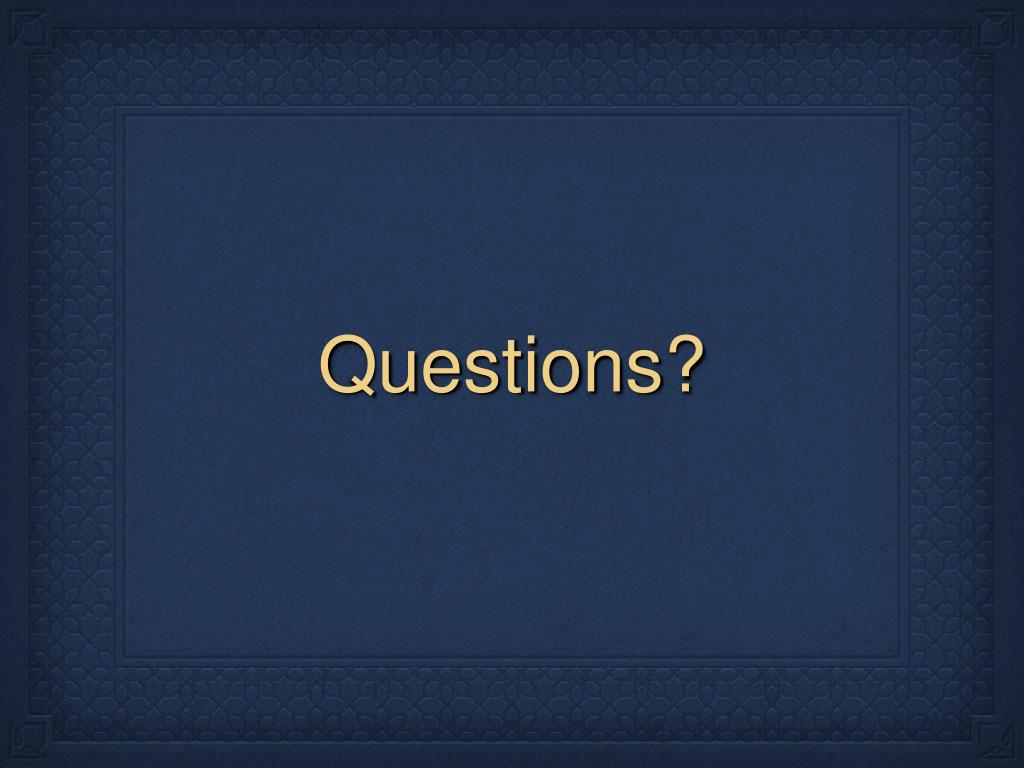 Questions?